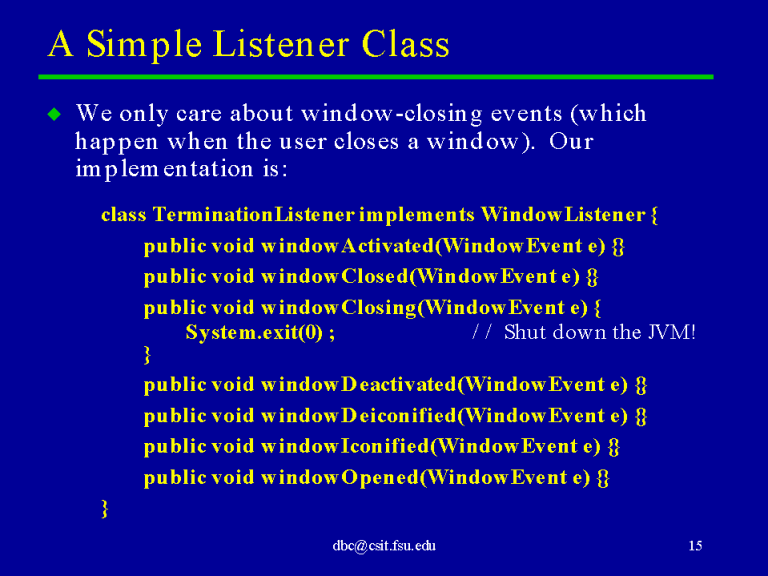 A Simple Listener Class

We only care about window-closing events (which happen when the user closes a window). Our implementation is:

class TerminationListener implements WindowListener {
public void windowActivated(WindowEvent e) {}
public void windowClosed(WindowEvent e) {}
public void windowClosing(WindowEvent e) {
System.exit(0) ; // Shut down the JVM!
}
public void windowDeactivated(WindowEvent e) {}
public void windowDeiconified(WindowEvent e) {}
public void windowIconified(WindowEvent e) {}
public void windowOpened(WindowEvent e) {}
}

dbc@csit.fsu.edu

15